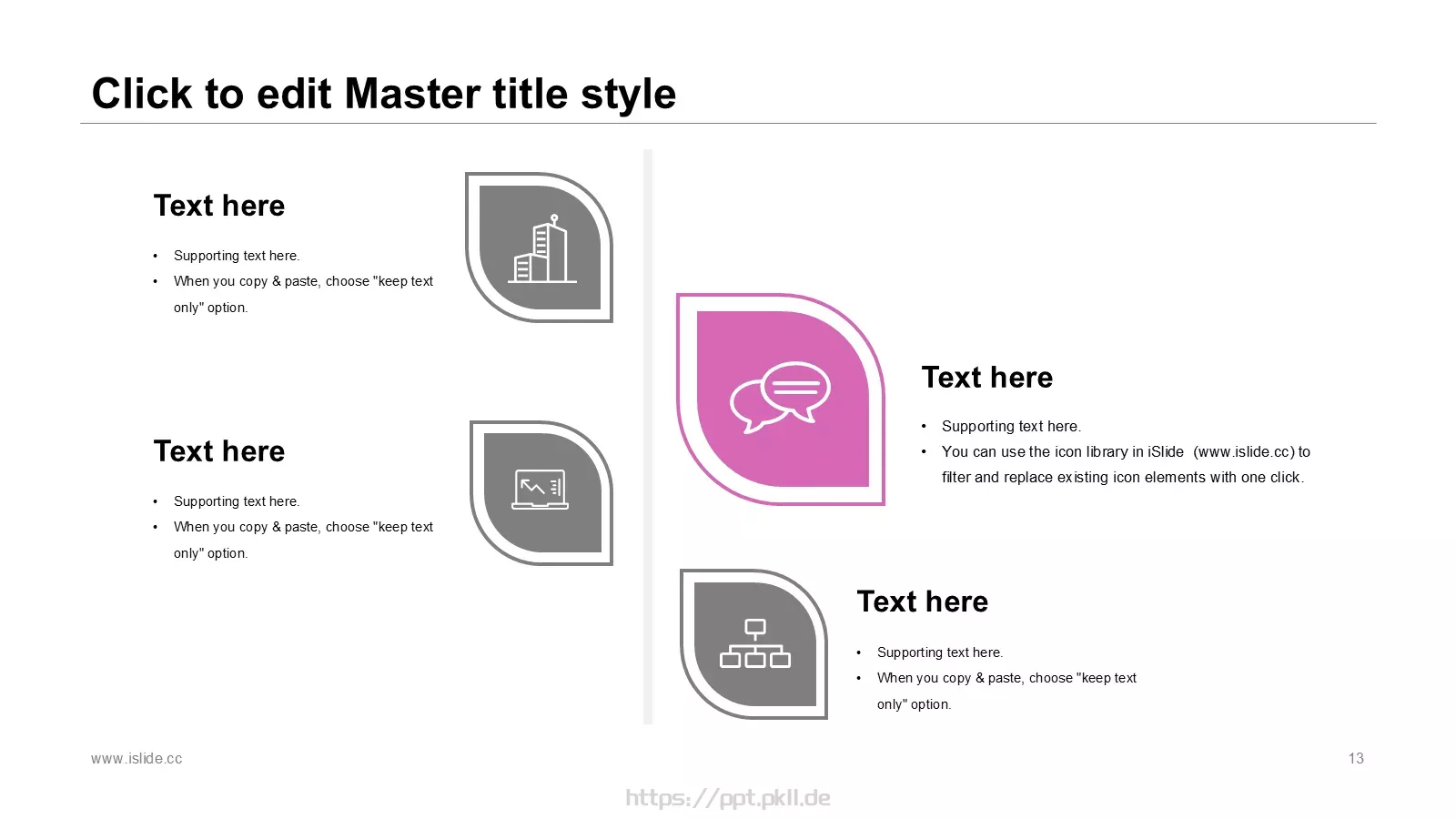 Click to edit Master title style

Text here

• Supporting text here.
• When you copy & paste, choose "keep text only" option.

Text here

• Supporting text here.
• When you copy & paste, choose "keep text only" option.

Text here

• Supporting text here.
• You can use the icon library in iSlide (www.islide.cc) to filter and replace existing icon elements with one click.

Text here

• Supporting text here.
• When you copy & paste, choose "keep text only" option.

www.islide.cc

13

https://ppt.pkll.de